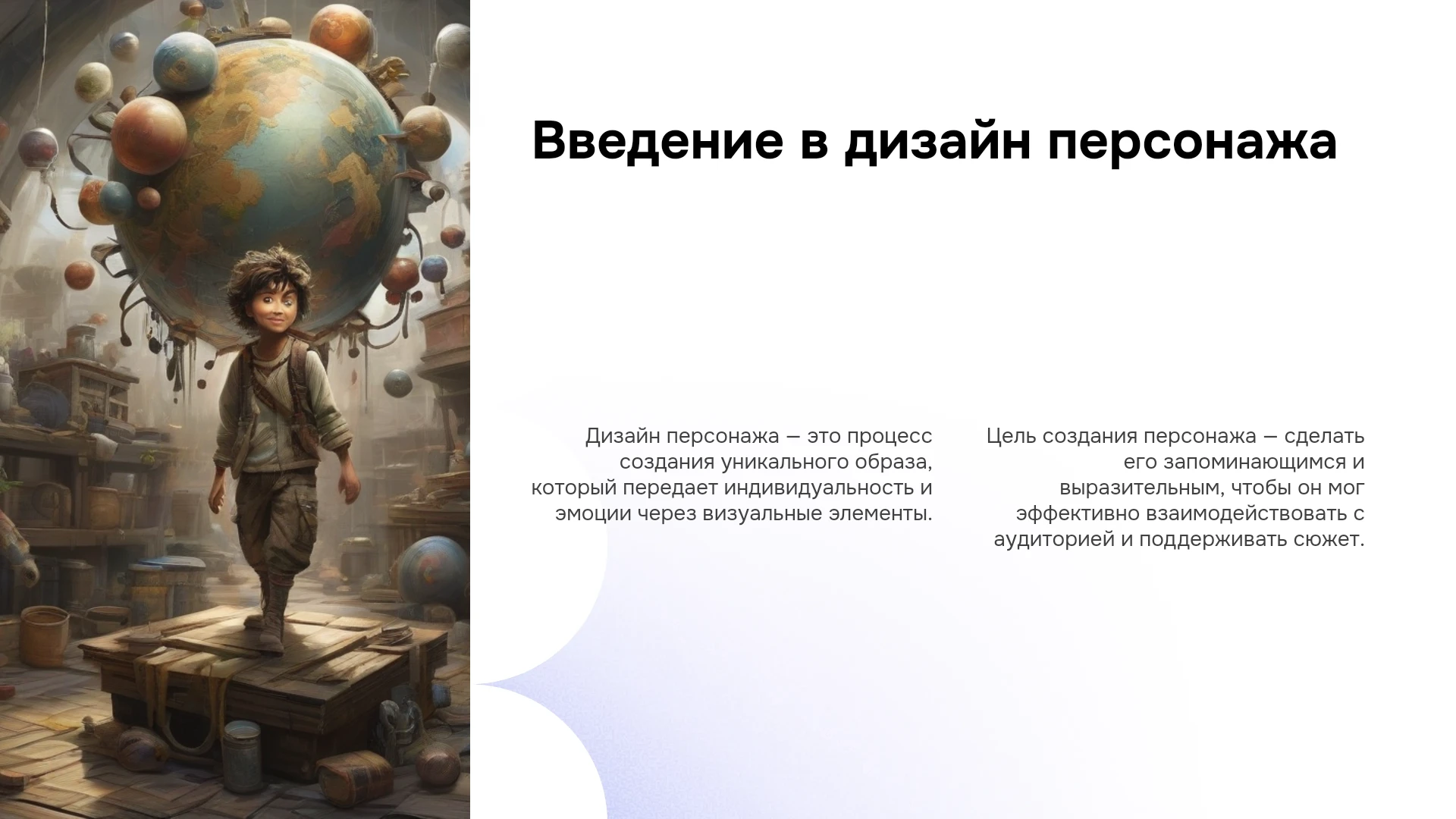 Введение в дизайн персонажа

Дизайн персонажа — это процесс создания уникального образа, который передает индивидуальность и эмоции через визуальные элементы.

Цель создания персонажа — сделать его запоминающимся и выразительным, чтобы он мог эффективно взаимодействовать с аудиторией и поддерживать сюжет.